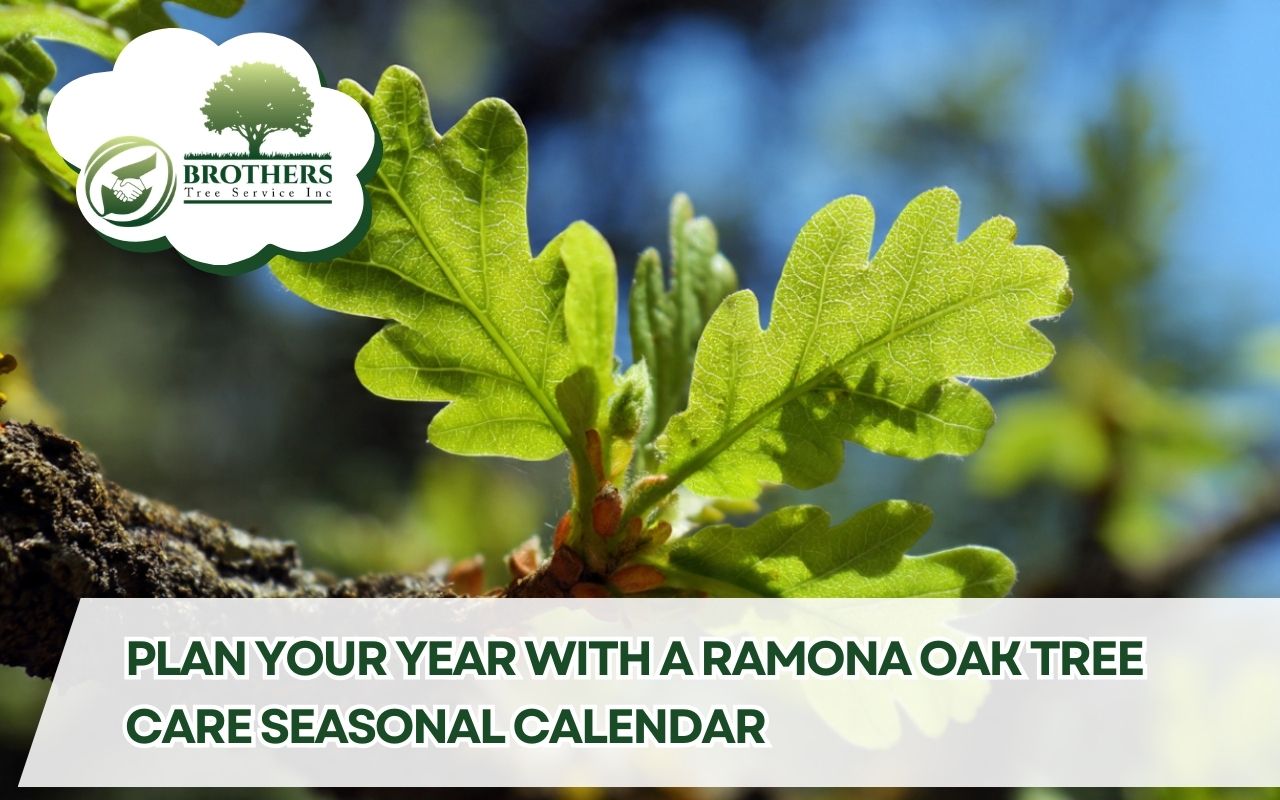 BROTHERS
Tree Service Inc

PLAN YOUR YEAR WITH A RAMONA OAK TREE CARE SEASONAL CALENDAR